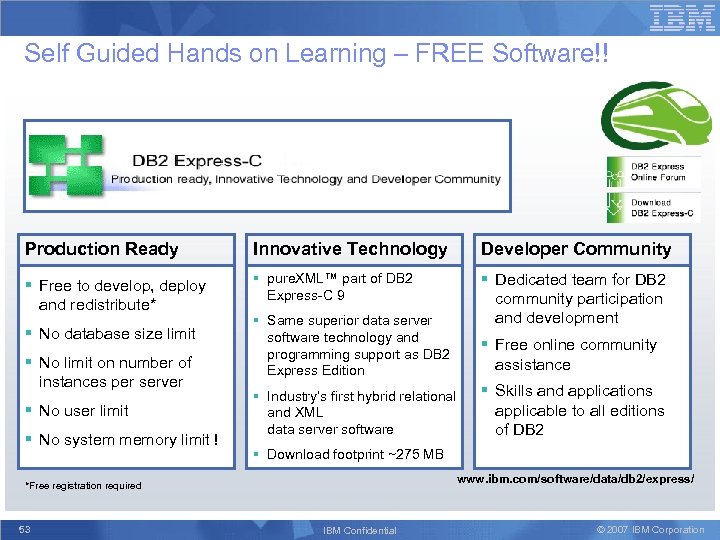 IBM

Self Guided Hands on Learning – FREE Software!!

DB2 Express-C
Production ready, Innovative Technology and Developer Community

DB2 Express Online Forum

Download DB2 Express-C

Production Ready

- Free to develop, deploy and redistribute*
- No database size limit
- No limit on number of instances per server
- No user limit
- No system memory limit !

Innovative Technology

- pureXML™ part of DB2 Express-C 9
- Same superior data server software technology and programming support as DB2 Express Edition
- Industry's first hybrid relational and XML data server software
- Download footprint ~275 MB

Developer Community

- Dedicated team for DB2 community participation and development
- Free online community assistance
- Skills and applications applicable to all editions of DB2

*Free registration required

www.ibm.com/software/data/db2/express/

53 IBM Confidential © 2007 IBM Corporation